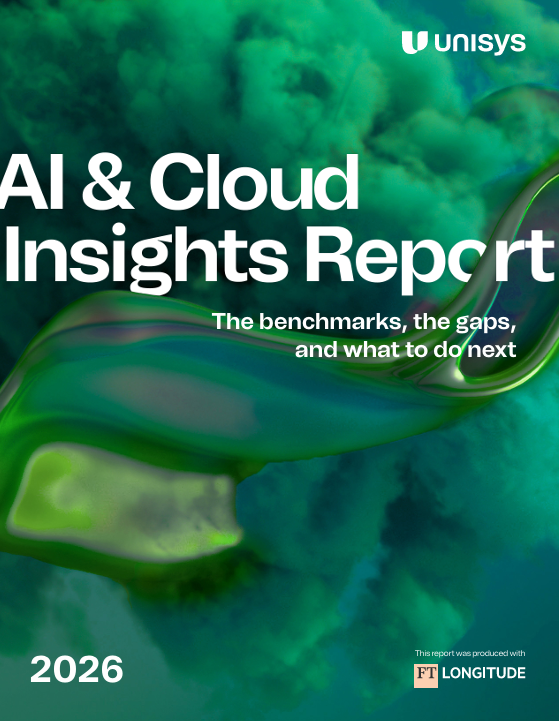 unisys

AI & Cloud Insights Report

The benchmarks, the gaps, and what to do next

2026

This report was produced with

FT LONGITUDE